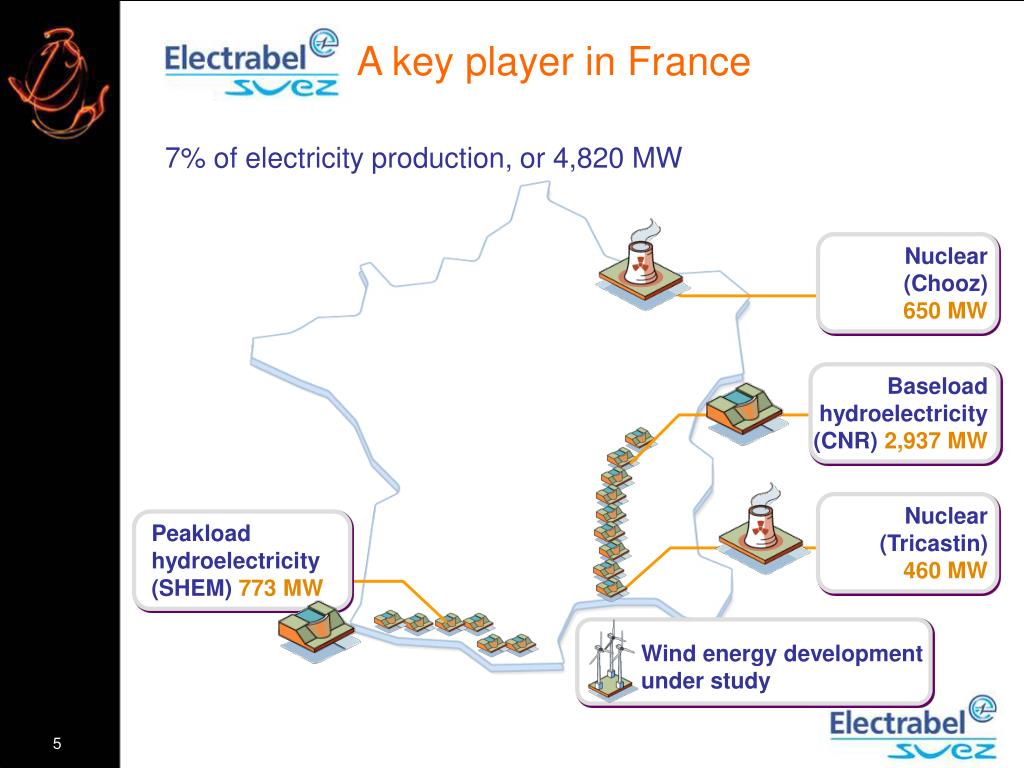 Electrabel suez

A key player in France

7% of electricity production, or 4,820 MW

Nuclear (Chooz) 650 MW

Baseload hydroelectricity (CNR) 2,937 MW

Nuclear (Tricastin) 460 MW

Peakload hydroelectricity (SHEM) 773 MW

Wind energy development under study

Electrabel suez

5